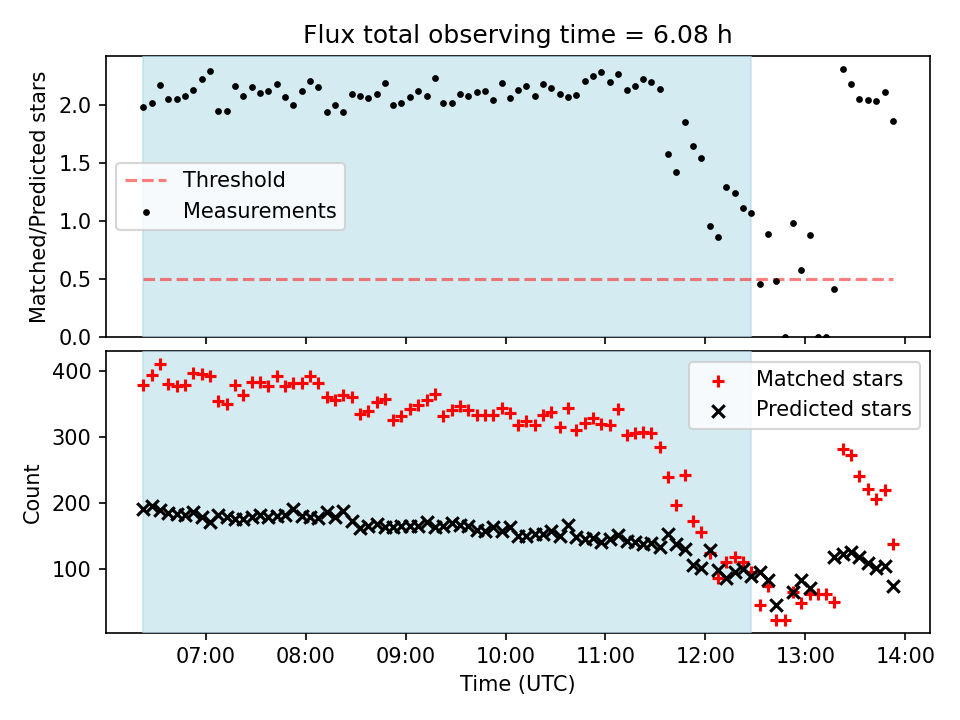 Flux total observing time = 6.08 h

Matched/Predicted stars

2.0
1.5
1.0
0.5
0.0

Threshold
Measurements

Count

400
300
200
100

Matched stars
Predicted stars

07:00 08:00 09:00 10:00 11:00 12:00 13:00 14:00

Time (UTC)